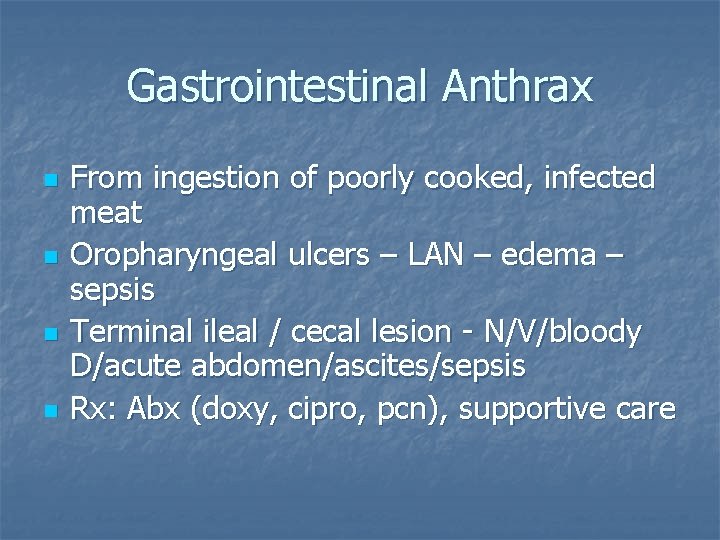 Gastrointestinal Anthrax

- From ingestion of poorly cooked, infected meat
- Oropharyngeal ulcers – LAN – edema – sepsis
- Terminal ileal / cecal lesion - N/V/bloody D/acute abdomen/ascites/sepsis
- Rx: Abx (doxy, cipro, pcn), supportive care